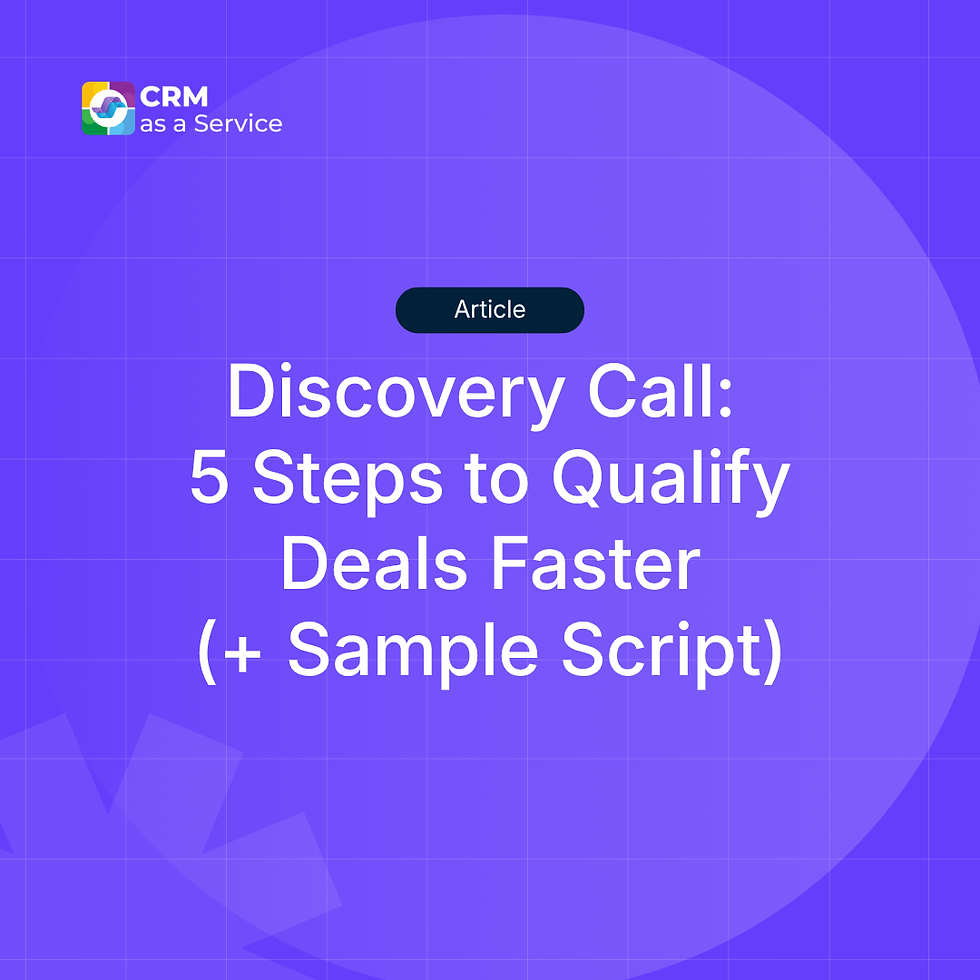 CRM
as a Service

Article

Discovery Call: 5 Steps to Qualify Deals Faster (+ Sample Script)